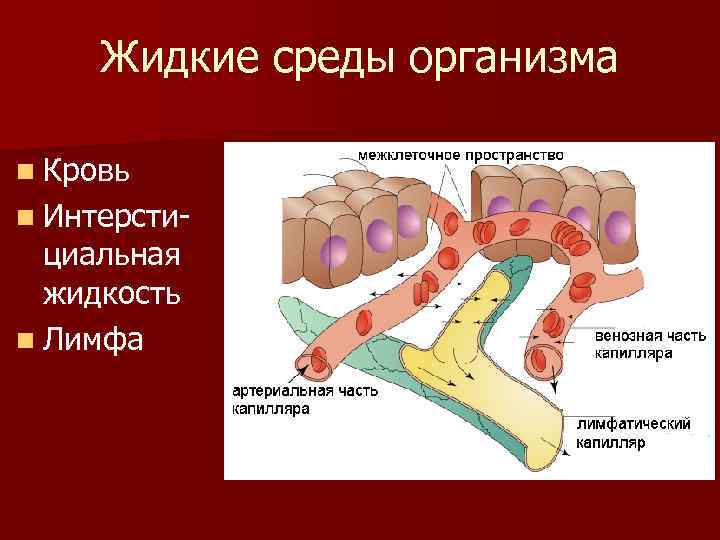 Жидкие среды организма

Кровь

Интерстициальная жидкость

Лимфа

межклеточное пространство

венозная часть капилляра

артериальная часть капилляра

лимфатический капилляр